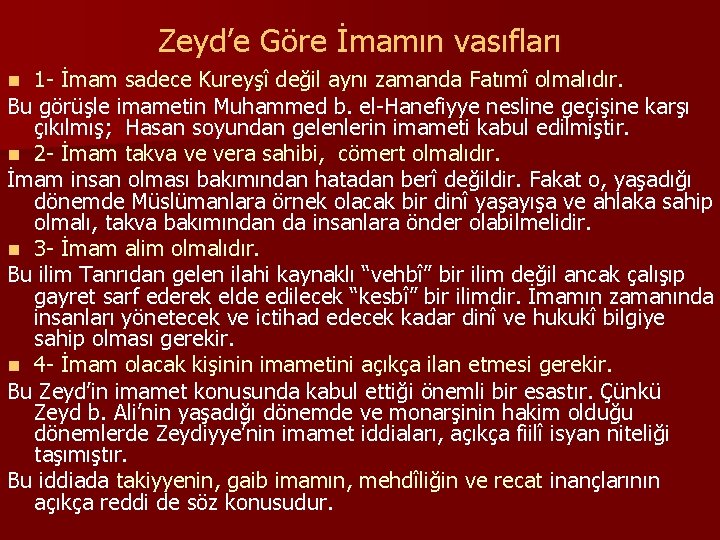 Zeyd’e Göre İmamın vasıfları

1- İmam sadece Kureyşî değil aynı zamanda Fatımî olmalıdır.

Bu görüşle imametin Muhammed b. el-Hanefiyye nesline geçişine karşı çıkılmış; Hasan soyundan gelenlerin imameti kabul edilmiştir.

2- İmam takva ve vera sahibi, cömert olmalıdır.

İmam insan olması bakımından hatadan berî değildir. Fakat o, yaşadığı dönemde Müslümanlara örnek olacak bir dinî yaşayışa ve ahlaka sahip olmalı, takva bakımından da insanlara önder olabilmelidir.

3- İmam alim olmalıdır.

Bu ilim Tanrıdan gelen ilahi kaynaklı “vehbî” bir ilim değil ancak çalışıp gayret sarf ederek elde edilecek “kesbî” bir ilimdir. İmamın zamanında insanları yönetecek ve ictihad edecek kadar dinî ve hukukî bilgiye sahip olması gerekir.

4- İmam olacak kişinin imametini açıkça ilan etmesi gerekir.

Bu Zeyd’in imamet konusunda kabul ettiği önemli bir esastır. Çünkü Zeyd b. Ali’nin yaşadığı dönemde ve monarşinin hakim olduğu dönemlerde Zeydiyye’nin imamet iddiaları, açıkça fiilî isyan niteliği taşımıştır.

Bu iddiada takiyyenin, gaib imamın, mehdîliğin ve recat inançlarının açıkça reddi de söz konusudur.